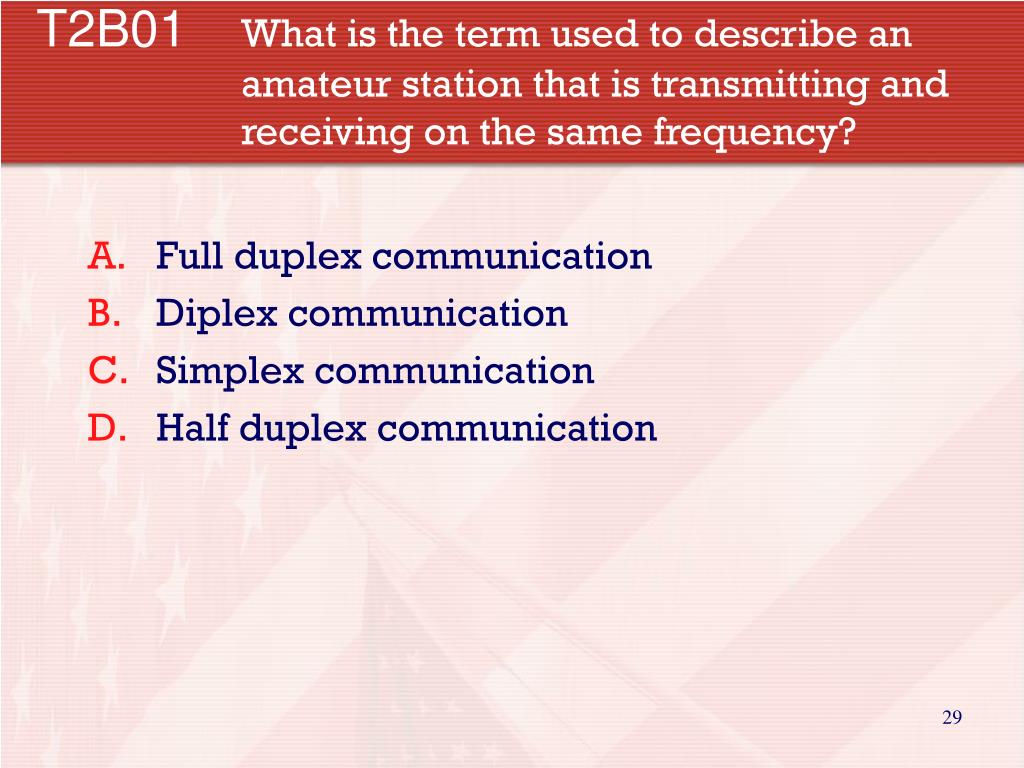 T2B01 What is the term used to describe an amateur station that is transmitting and receiving on the same frequency?

A. Full duplex communication
B. Diplex communication
C. Simplex communication
D. Half duplex communication

29